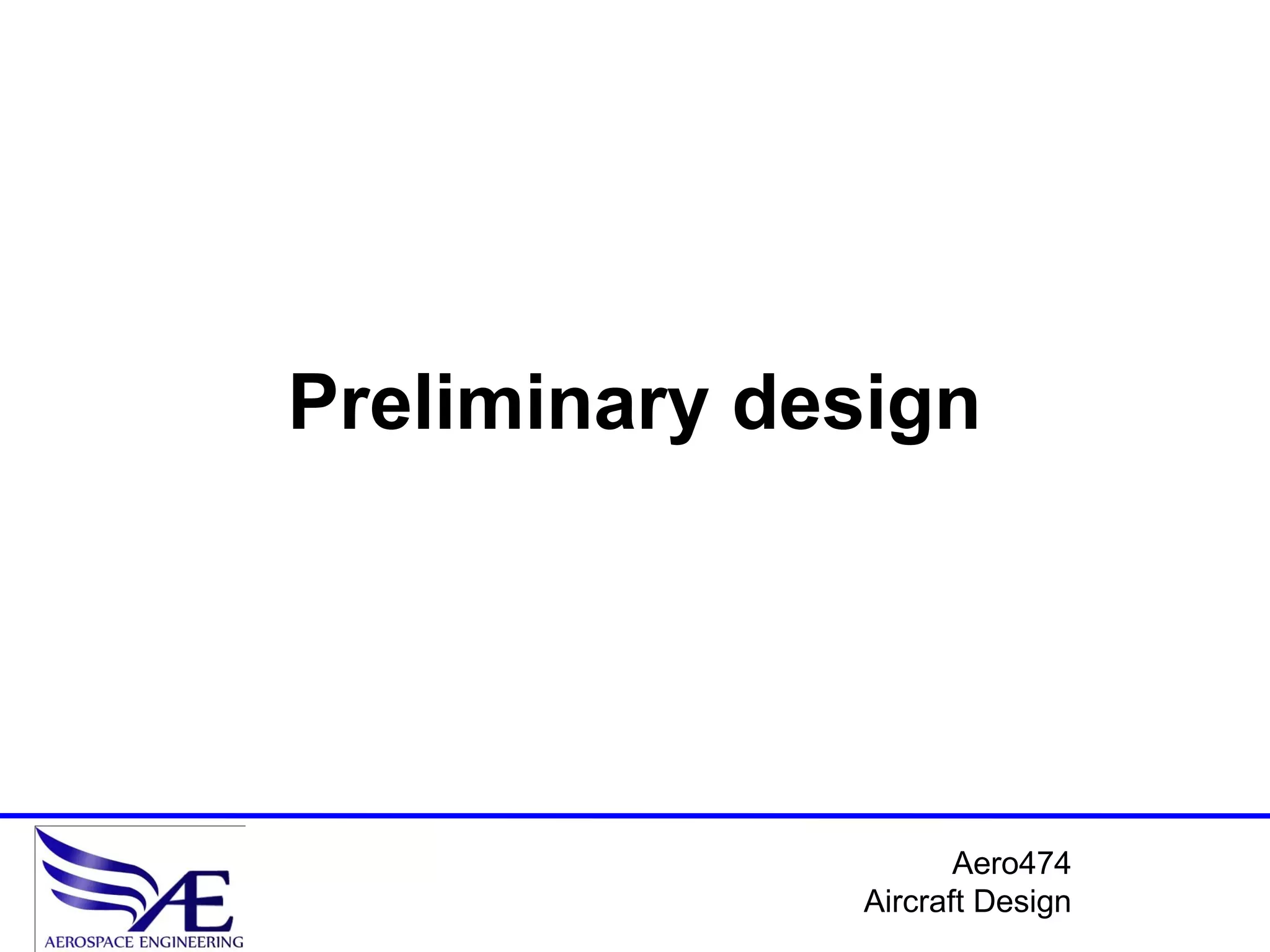 Preliminary design

AE
AEROSPACE ENGINEERING

Aero474
Aircraft Design